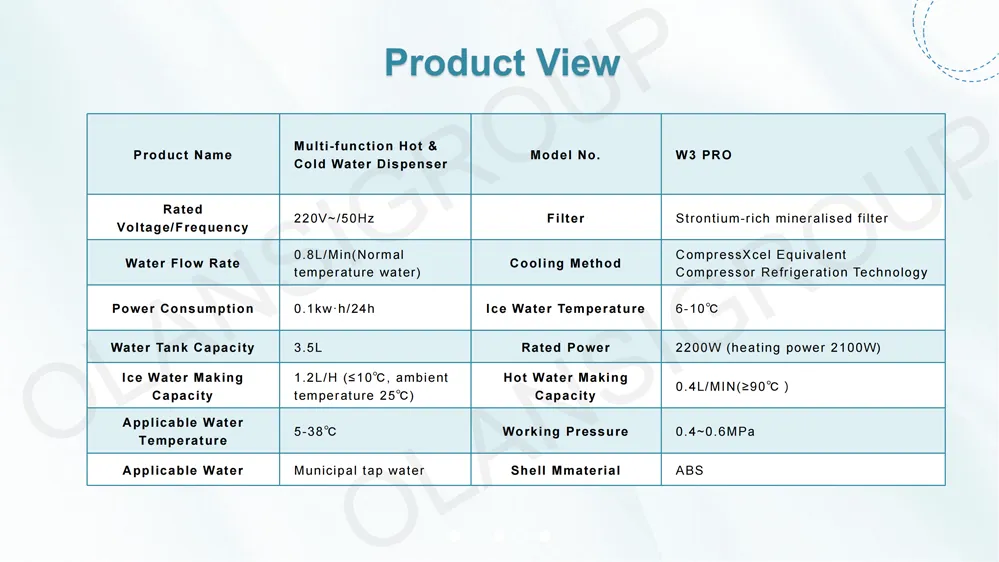 Product View

| Product Name | Multi-function Hot & Cold Water Dispenser | Model No. | W3 PRO |
|---|---|---|---|
| Rated Voltage/Frequency | 220V~/50Hz | Filter | Strontium-rich mineralised filter |
| Water Flow Rate | 0.8L/Min(Normal temperature water) | Cooling Method | CompressXcel Equivalent Compressor Refrigeration Technology |
| Power Consumption | 0.1kw·h/24h | Ice Water Temperature | 6-10℃ |
| Water Tank Capacity | 3.5L | Rated Power | 2200W (heating power 2100W) |
| Ice Water Making Capacity | 1.2L/H (≤10℃, ambient temperature 25℃) | Hot Water Making Capacity | 0.4L/MIN(≥90℃ ) |
| Applicable Water Temperature | 5-38℃ | Working Pressure | 0.4~0.6MPa |
| Applicable Water | Municipal tap water | Shell Mmaterial | ABS |

OLANSIGROUP
OLANSIGROUP